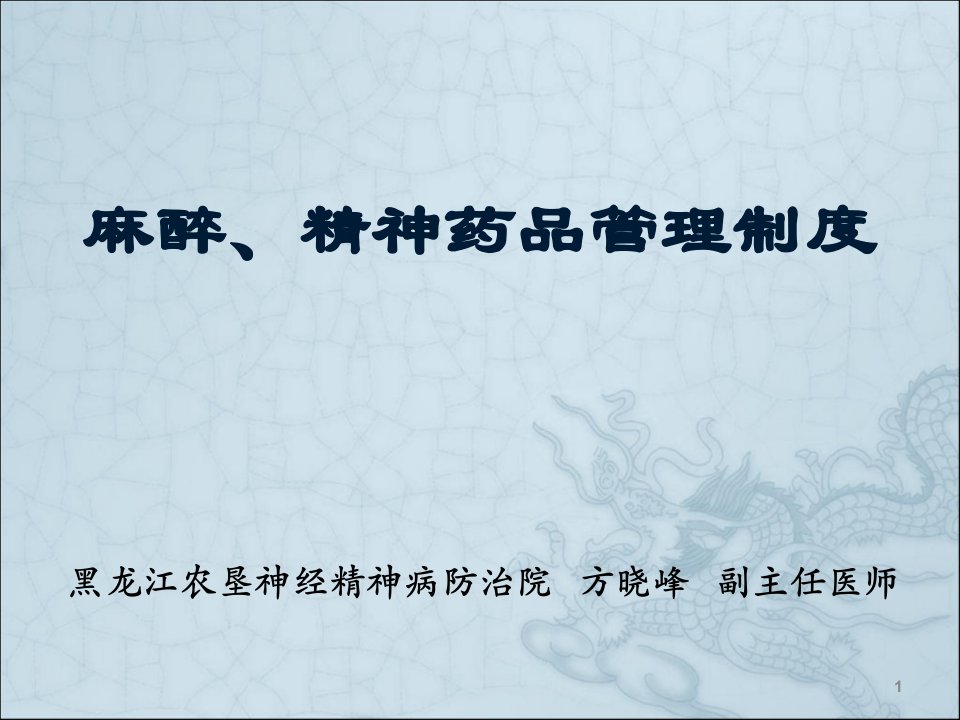 麻醉、精神药品管理制度

黑龙江农垦神经精神病防治院 方晓峰 副主任医师

1